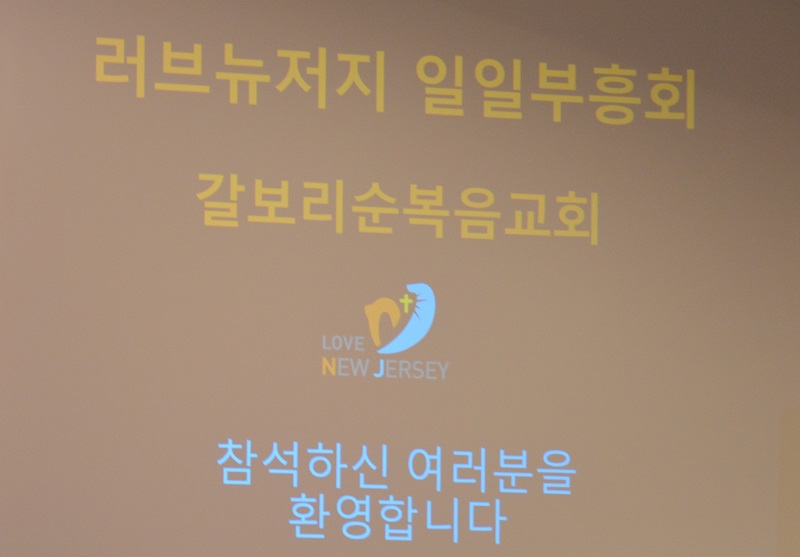 러브뉴저지 일일부흥회

갈보리순복음교회

LOVE
NEW JERSEY

참석하신 여러분을
환영합니다